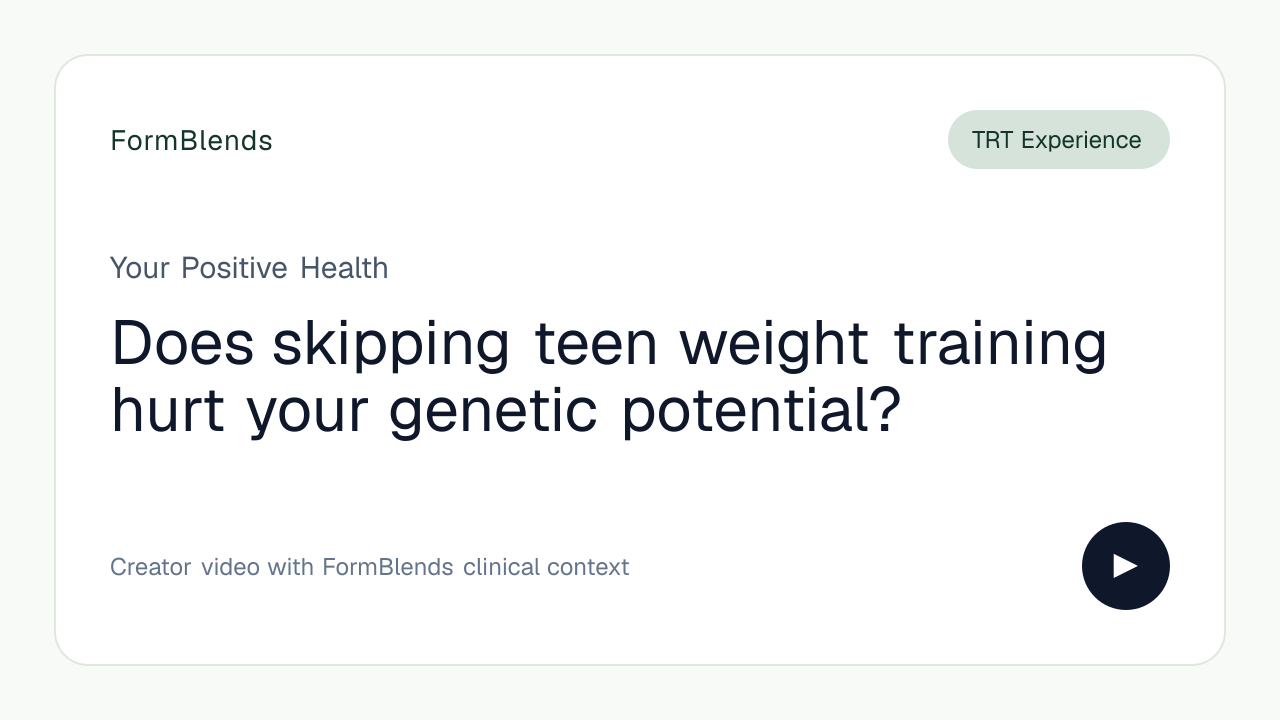 FormBlends

TRT Experience

Your Positive Health

Does skipping teen weight training hurt your genetic potential?

Creator video with FormBlends clinical context